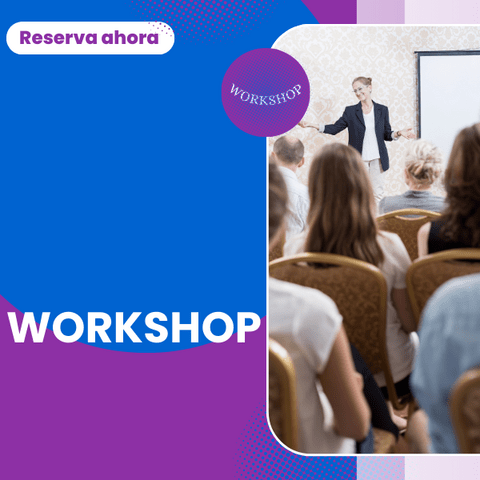 Reserva ahora

WORKSHOP

WORKSHOP